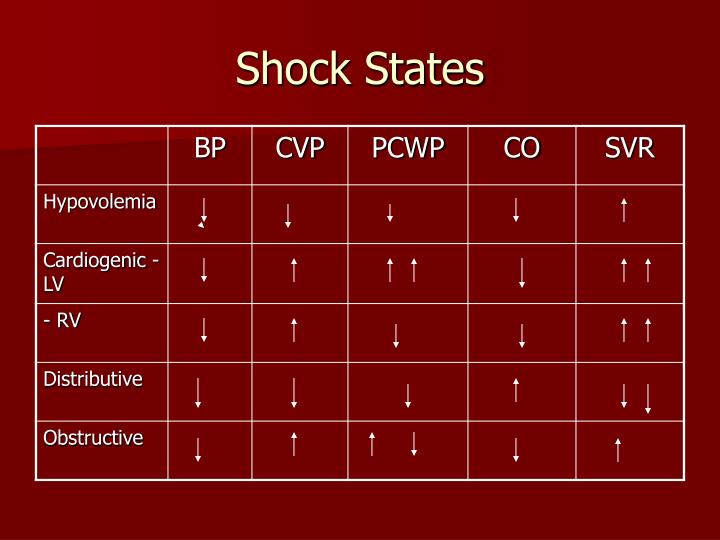 Shock States

|  | BP | CVP | PCWP | CO | SVR |
|---|---|---|---|---|---|
| Hypovolemia | ↓ | ↓ | ↓ | ↓ | ↑ |
| Cardiogenic - LV | ↓ | ↑ | ↑ ↑ | ↓ | ↑ ↑ |
| - RV | ↓ | ↑ | ↓ | ↓ | ↑ ↑ |
| Distributive | ↓ | ↓ | ↓ | ↑ | ↓ ↓ |
| Obstructive | ↓ | ↑ | ↑ ↓ | ↓ | ↑ |